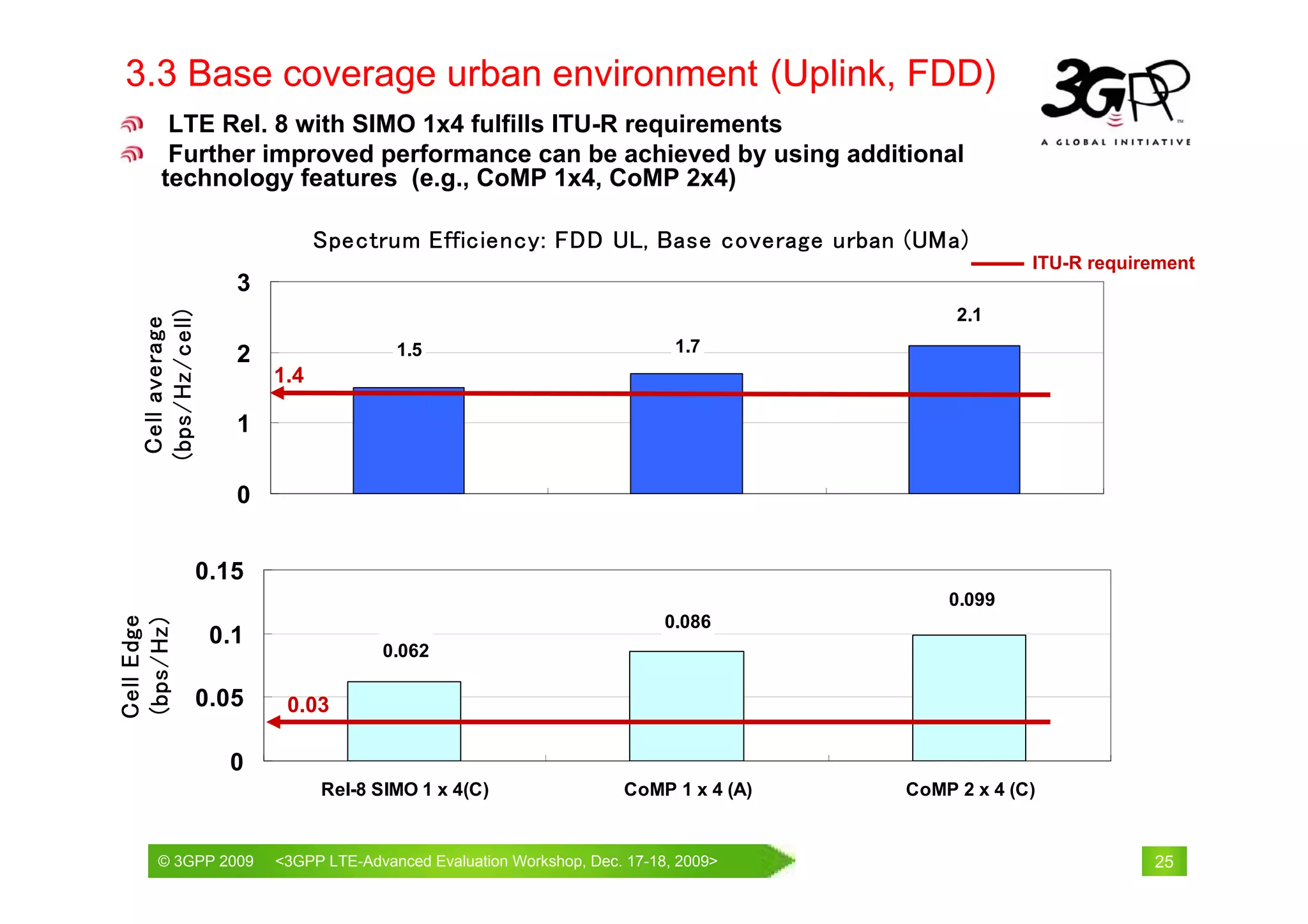 3.3 Base coverage urban environment (Uplink, FDD)

3GPP
A GLOBAL INITIATIVE

LTE Rel. 8 with SIMO 1x4 fulfills ITU-R requirements

Further improved performance can be achieved by using additional technology features (e.g., CoMP 1x4, CoMP 2x4)

Spectrum Efficiency: FDD UL, Base coverage urban (UMa)

ITU-R requirement

Cell average (bps/Hz/cell)

3
2
1
0

1.4

1.5
1.7
2.1

Cell Edge (bps/Hz)

0.15
0.1
0.05
0

0.03

0.062
0.086
0.099

Rel-8 SIMO 1 x 4(C)
CoMP 1 x 4 (A)
CoMP 2 x 4 (C)

© 3GPP 2009 <3GPP LTE-Advanced Evaluation Workshop, Dec. 17-18, 2009>

25